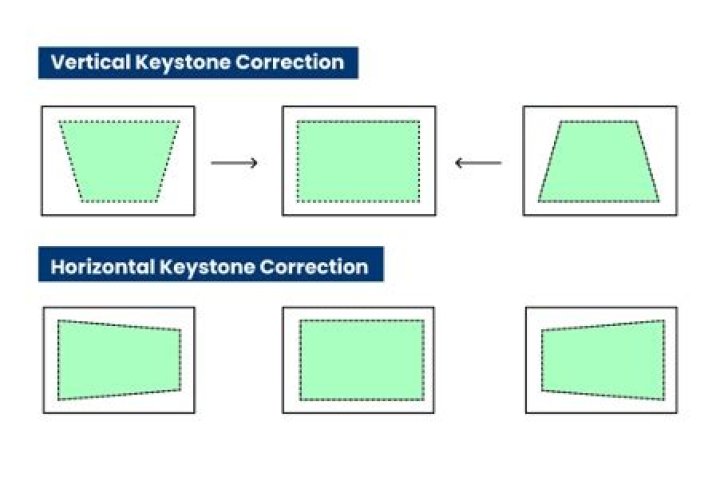 Vertical Keystone Correction

Horizontal Keystone Correction